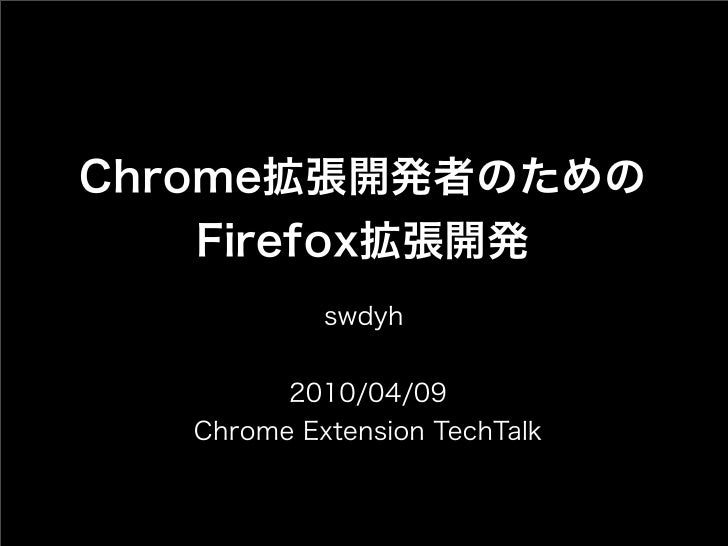 Chrome拡張開発者のための
Firefox拡張開発

swdyh

2010/04/09
Chrome Extension TechTalk